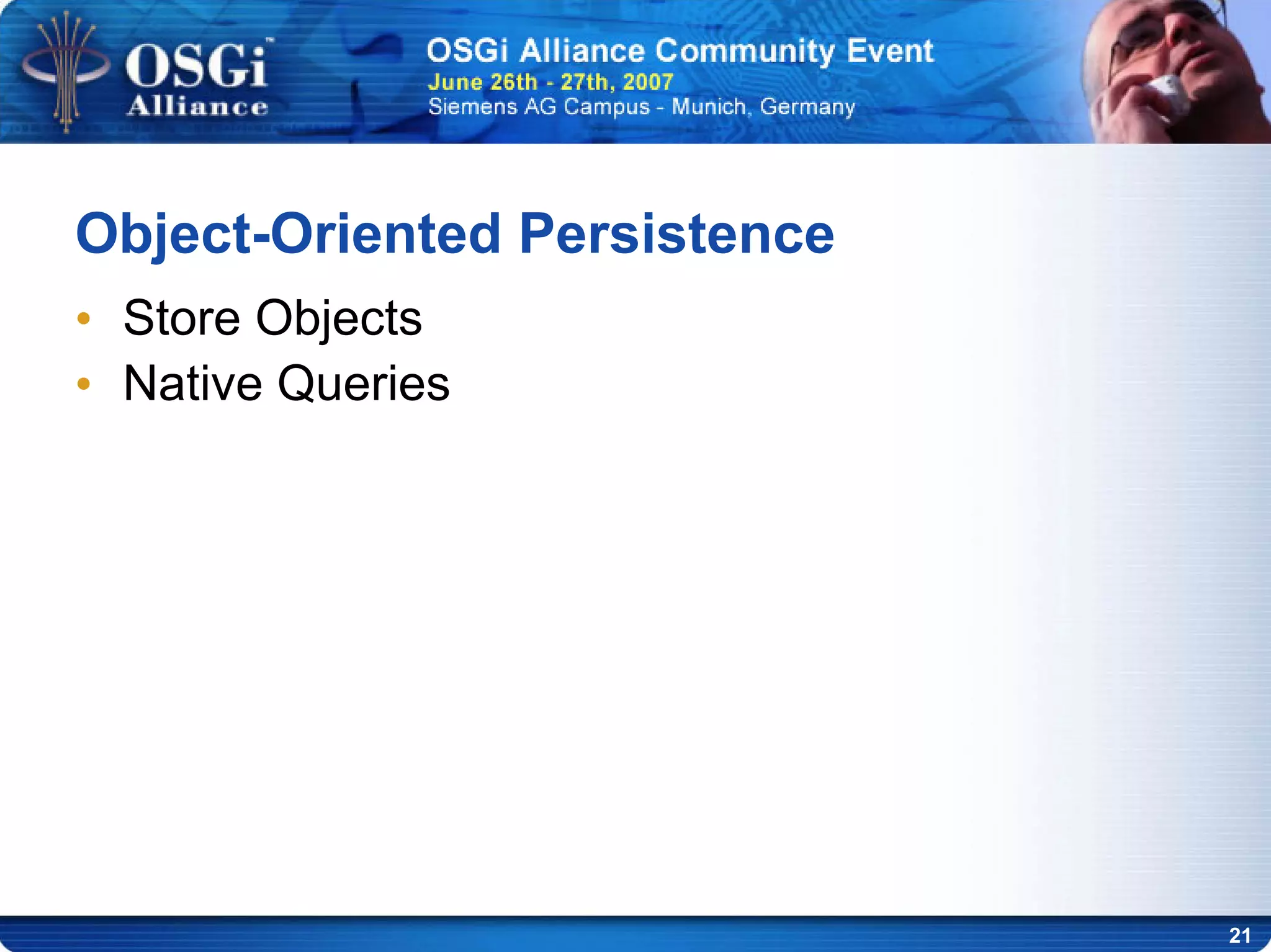 OSGi™ Alliance

OSGi Alliance Community Event
June 26th - 27th, 2007
Siemens AG Campus - Munich, Germany

Object-Oriented Persistence

• Store Objects
• Native Queries

21